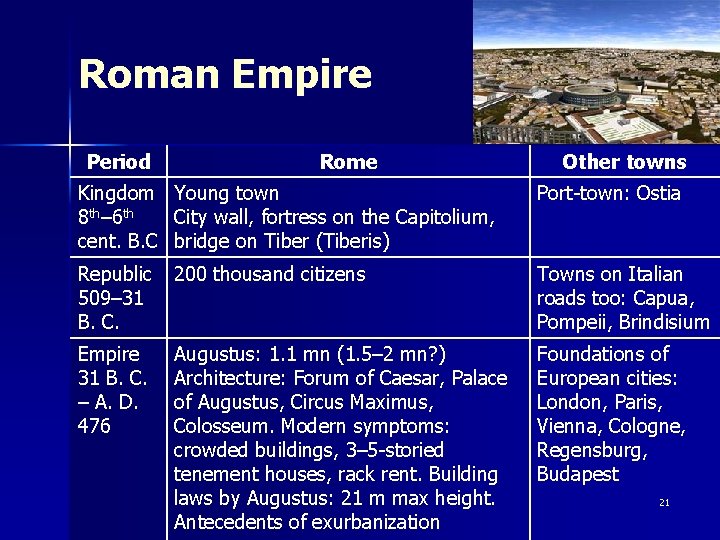 Roman Empire

| Period | Rome | Other towns |
|---|---|---|
| Kingdom $8^{th}$–$6^{th}$ cent. B.C | Young town City wall, fortress on the Capitolium, bridge on Tiber (Tiberis) | Port-town: Ostia |
| Republic 509–31 B. C. | 200 thousand citizens | Towns on Italian roads too: Capua, Pompeii, Brindisium |
| Empire 31 B. C. – A. D. 476 | Augustus: 1.1 mn (1.5–2 mn?) Architecture: Forum of Caesar, Palace of Augustus, Circus Maximus, Colosseum. Modern symptoms: crowded buildings, 3–5-storied tenement houses, rack rent. Building laws by Augustus: 21 m max height. Antecedents of exurbanization | Foundations of European cities: London, Paris, Vienna, Cologne, Regensburg, Budapest |

21